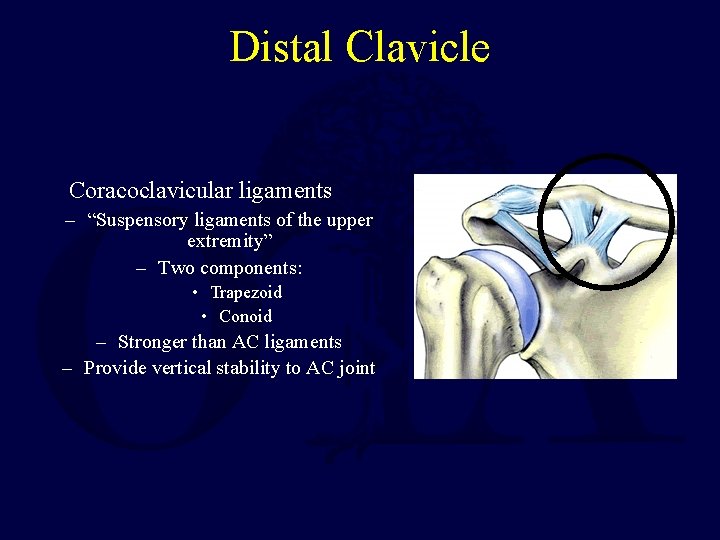 Distal Clavicle

Coracoclavicular ligaments

– “Suspensory ligaments of the upper extremity”

– Two components:

• Trapezoid

• Conoid

– Stronger than AC ligaments

– Provide vertical stability to AC joint